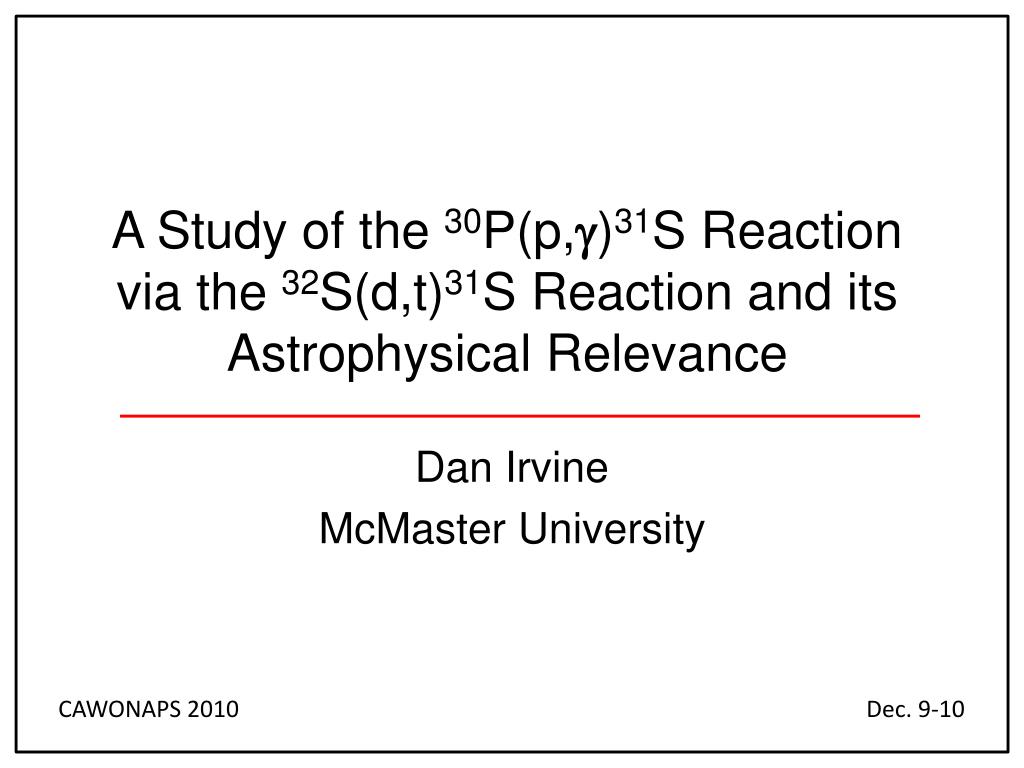 A Study of the $^{30}P(p,\gamma)^{31}S$ Reaction via the $^{32}S(d,t)^{31}S$ Reaction and its Astrophysical Relevance

Dan Irvine
McMaster University

CAWONAPS 2010

Dec. 9-10